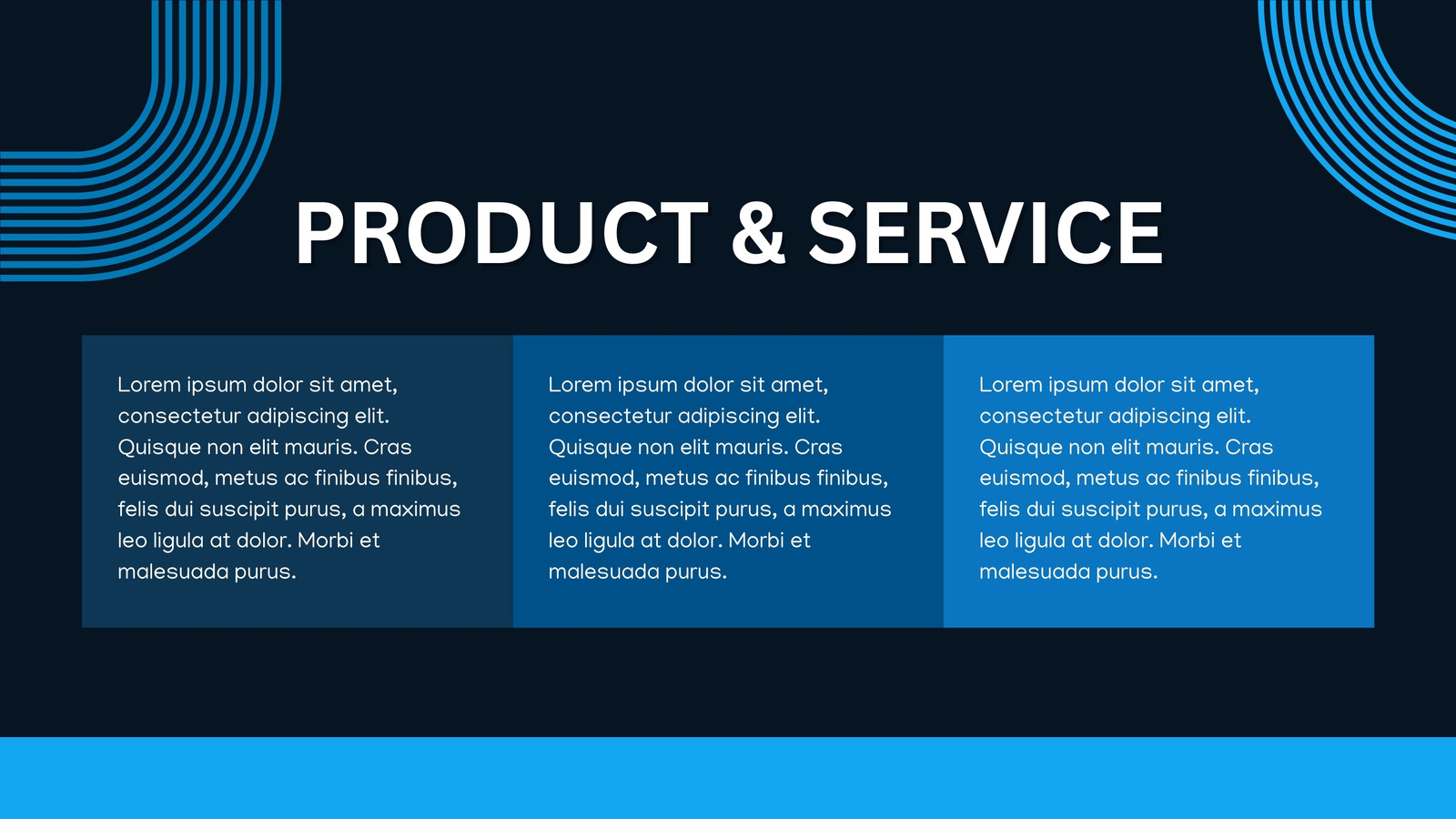 PRODUCT & SERVICE

Lorem ipsum dolor sit amet, consectetur adipiscing elit. Quisque non elit mauris. Cras euismod, metus ac finibus finibus, felis dui suscipit purus, a maximus leo ligula at dolor. Morbi et malesuada purus.

Lorem ipsum dolor sit amet, consectetur adipiscing elit. Quisque non elit mauris. Cras euismod, metus ac finibus finibus, felis dui suscipit purus, a maximus leo ligula at dolor. Morbi et malesuada purus.

Lorem ipsum dolor sit amet, consectetur adipiscing elit. Quisque non elit mauris. Cras euismod, metus ac finibus finibus, felis dui suscipit purus, a maximus leo ligula at dolor. Morbi et malesuada purus.